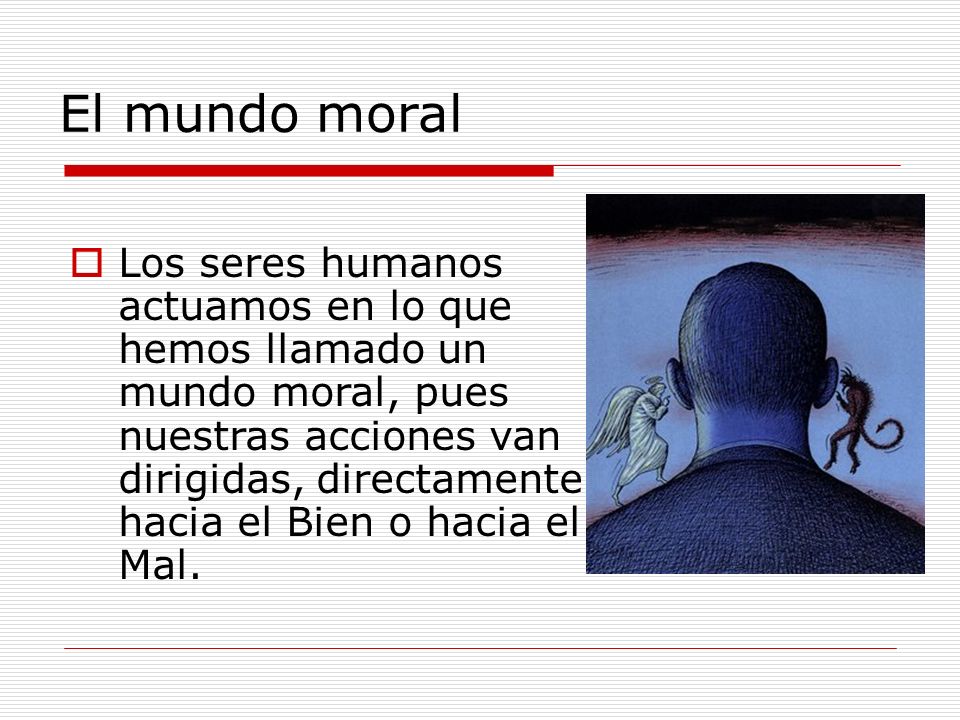 El mundo moral

Los seres humanos actuamos en lo que hemos llamado un mundo moral, pues nuestras acciones van dirigidas, directamente hacia el Bien o hacia el Mal.